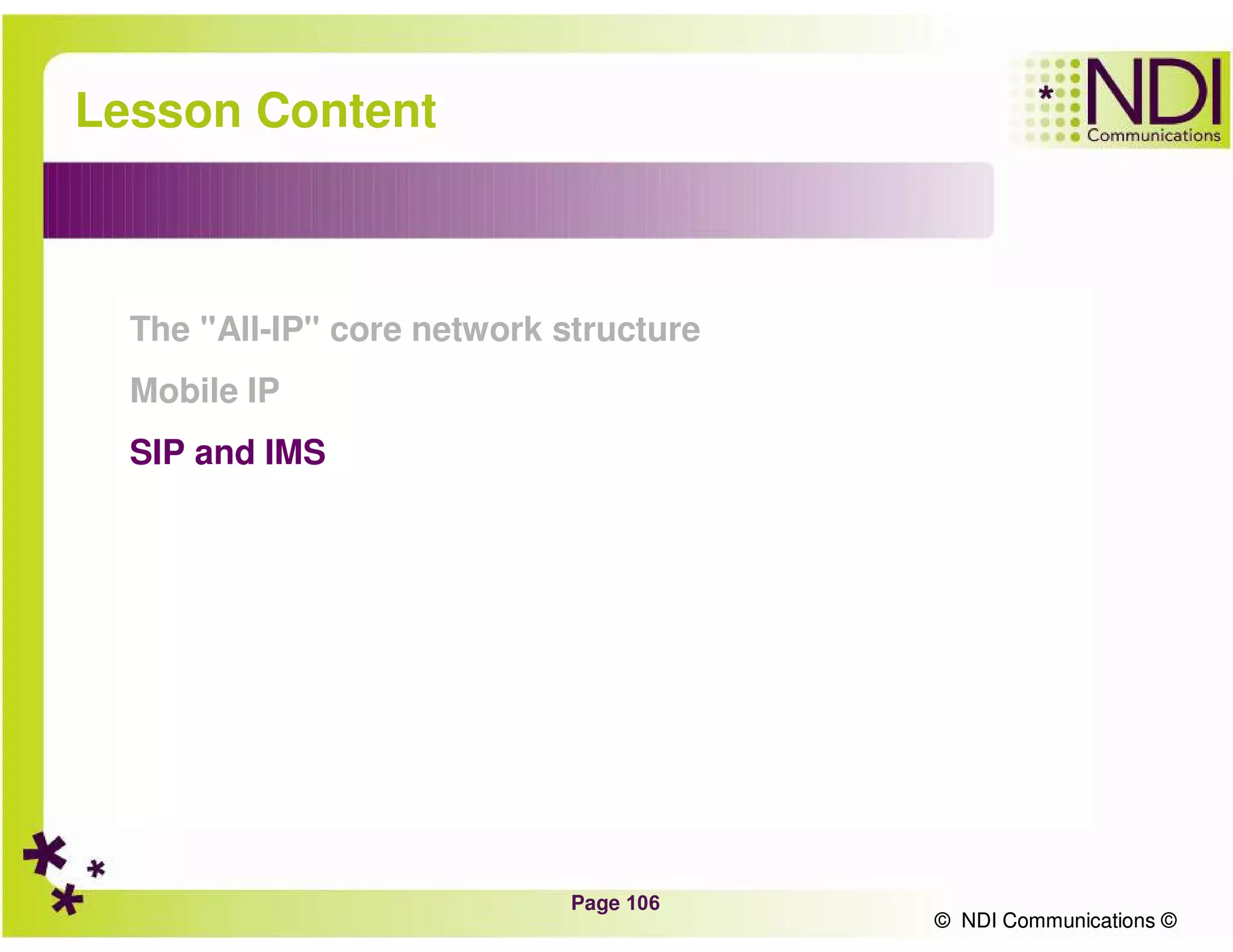 Lesson Content

NDI
Communications

The "All-IP" core network structure

Mobile IP

SIP and IMS

Page 106

© NDI Communications ©